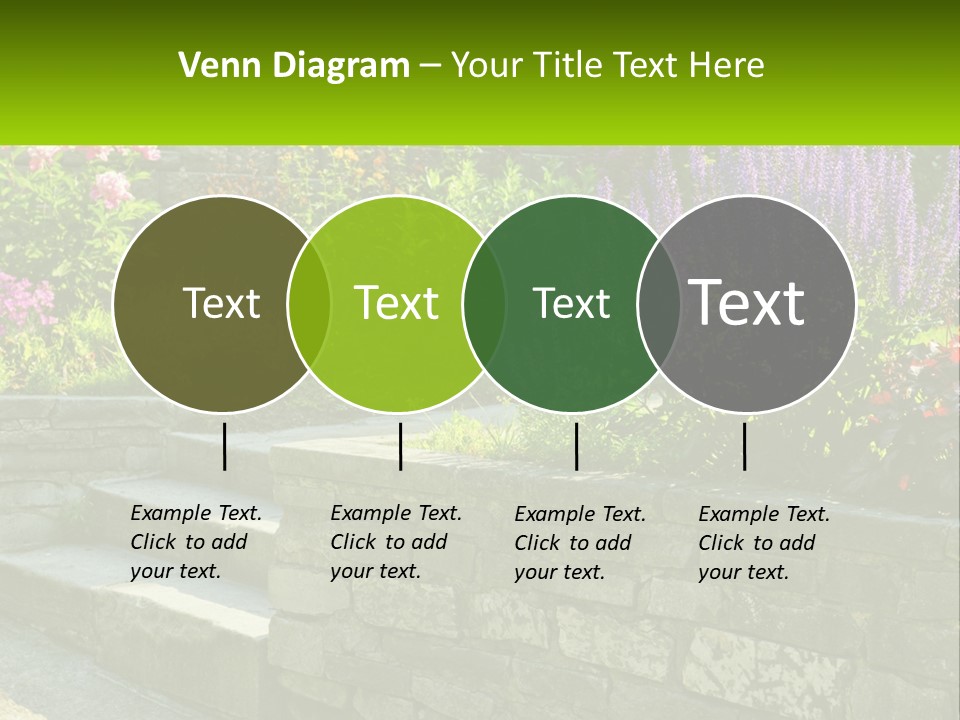 Venn Diagram – Your Title Text Here

Text

Text

Text

Text

Example Text. Click to add your text.

Example Text. Click to add your text.

Example Text. Click to add your text.

Example Text. Click to add your text.